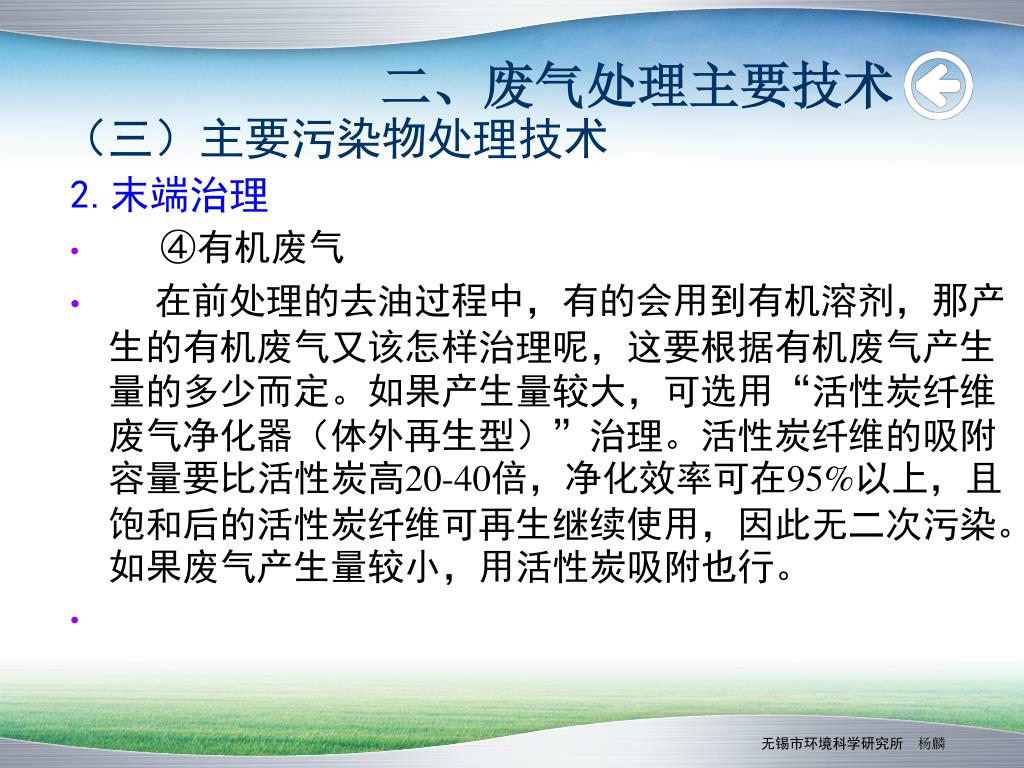 二、废气处理主要技术

（三）主要污染物处理技术

2. 末端治理

• ④有机废气

• 在前处理的去油过程中，有的会用到有机溶剂，那产生的有机废气又该怎样治理呢，这要根据有机废气产生量的多少而定。如果产生量较大，可选用“活性炭纤维废气净化器（体外再生型）”治理。活性炭纤维的吸附容量要比活性炭高20-40倍，净化效率可在95%以上，且饱和后的活性炭纤维可再生继续使用，因此无二次污染。如果废气产生量较小，用活性炭吸附也行。

•

无锡市环境科学研究所 杨麟